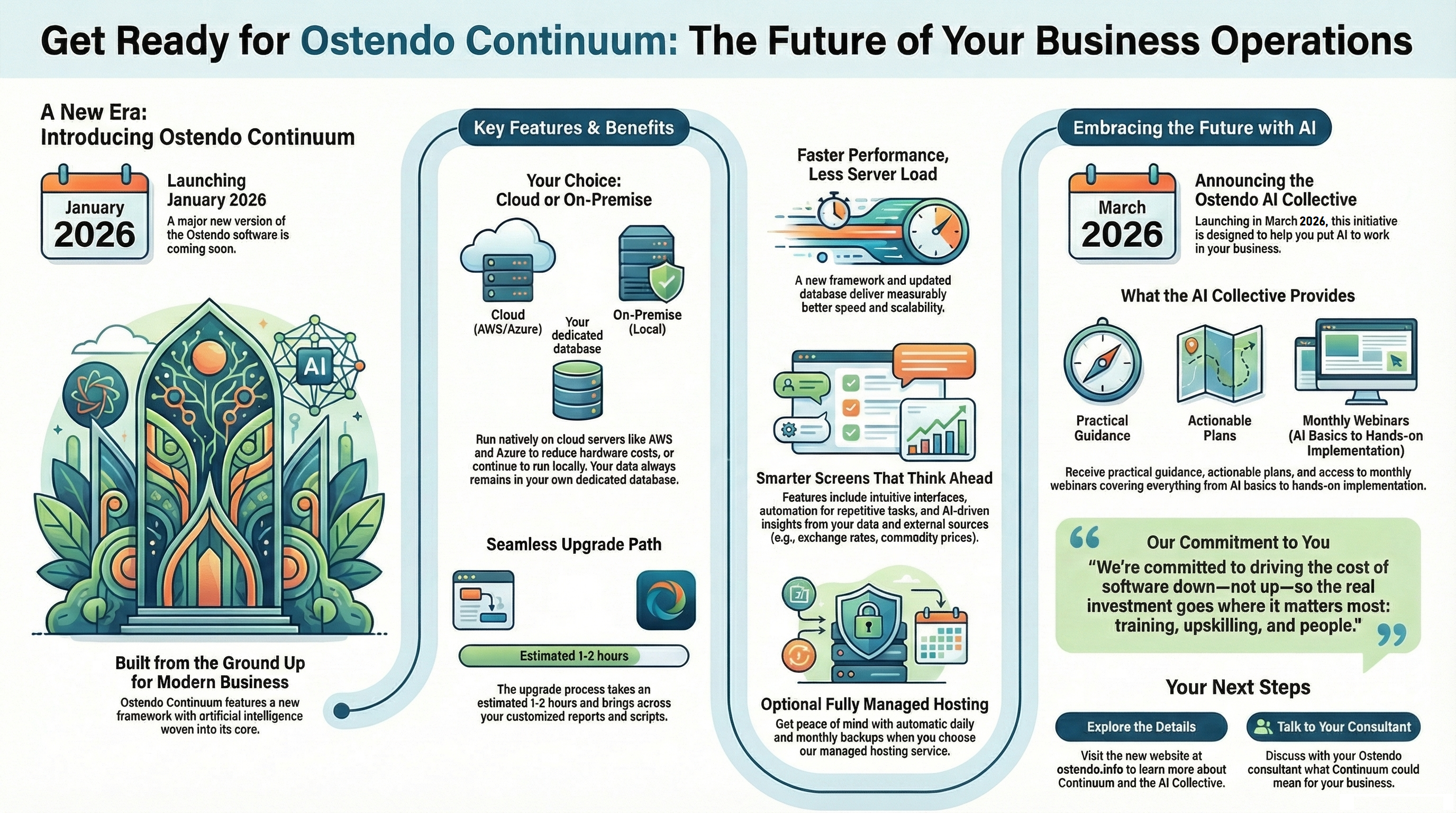 Get Ready for Ostendo Continuum: The Future of Your Business Operations

A New Era:
Introducing Ostendo Continuum

January 2026

Launching January 2026

A major new version of the Ostendo software is coming soon.

AI

Built from the Ground Up for Modern Business

Ostendo Continuum features a new framework with artificial intelligence woven into its core.

Key Features & Benefits

Your Choice: Cloud or On-Premise

Cloud (AWS/Azure)

Your dedicated database

On-Premise (Local)

Run natively on cloud servers like AWS and Azure to reduce hardware costs, or continue to run locally. Your data always remains in your own dedicated database.

Seamless Upgrade Path

Estimated 1-2 hours

The upgrade process takes an estimated 1-2 hours and brings across your customized reports and scripts.

Faster Performance, Less Server Load

A new framework and updated database deliver measurably better speed and scalability.

Smarter Screens That Think Ahead

Features include intuitive interfaces, automation for repetitive tasks, and AI-driven insights from your data and external sources (e.g., exchange rates, commodity prices).

Optional Fully Managed Hosting

Get peace of mind with automatic daily and monthly backups when you choose our managed hosting service.

Embracing the Future with AI

March 2026

Announcing the Ostendo AI Collective

Launching in March 2026, this initiative is designed to help you put AI to work in your business.

What the AI Collective Provides

Practical Guidance

Actionable Plans

Monthly Webinars (AI Basics to Hands-on Implementation)

Receive practical guidance, actionable plans, and access to monthly webinars covering everything from AI basics to hands-on implementation.

Our Commitment to You

"We're committed to driving the cost of software down—not up—so the real investment goes where it matters most: training, upskilling, and people."

Your Next Steps

Explore the Details

Visit the new website at ostendo.info to learn more about Continuum and the AI Collective.

Talk to Your Consultant

Discuss with your Ostendo consultant what Continuum could mean for your business.